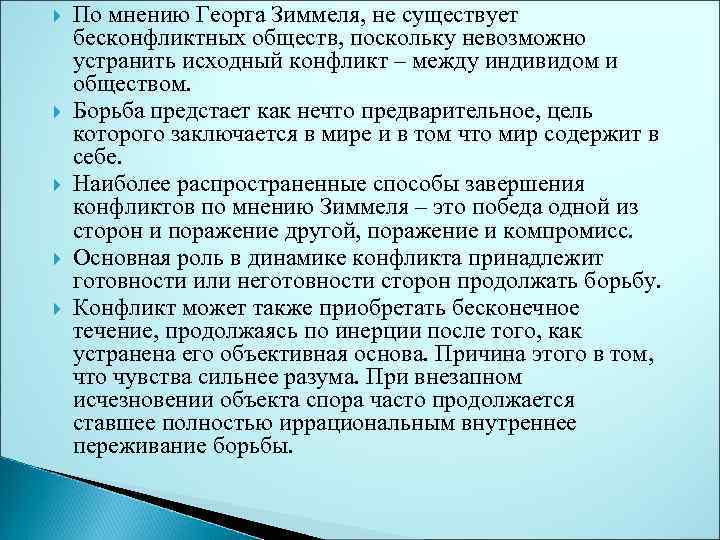 По мнению Георга Зиммеля, не существует бесконфликтных обществ, поскольку невозможно устранить исходный конфликт – между индивидом и обществом.

Борьба предстает как нечто предварительное, цель которого заключается в мире и в том что мир содержит в себе.

Наиболее распространенные способы завершения конфликтов по мнению Зиммеля – это победа одной из сторон и поражение другой, поражение и компромисс.

Основная роль в динамике конфликта принадлежит готовности или неготовности сторон продолжать борьбу.

Конфликт может также приобретать бесконечное течение, продолжаясь по инерции после того, как устранена его объективная основа. Причина этого в том, что чувства сильнее разума. При внезапном исчезновении объекта спора часто продолжается ставшее полностью иррациональным внутреннее переживание борьбы.